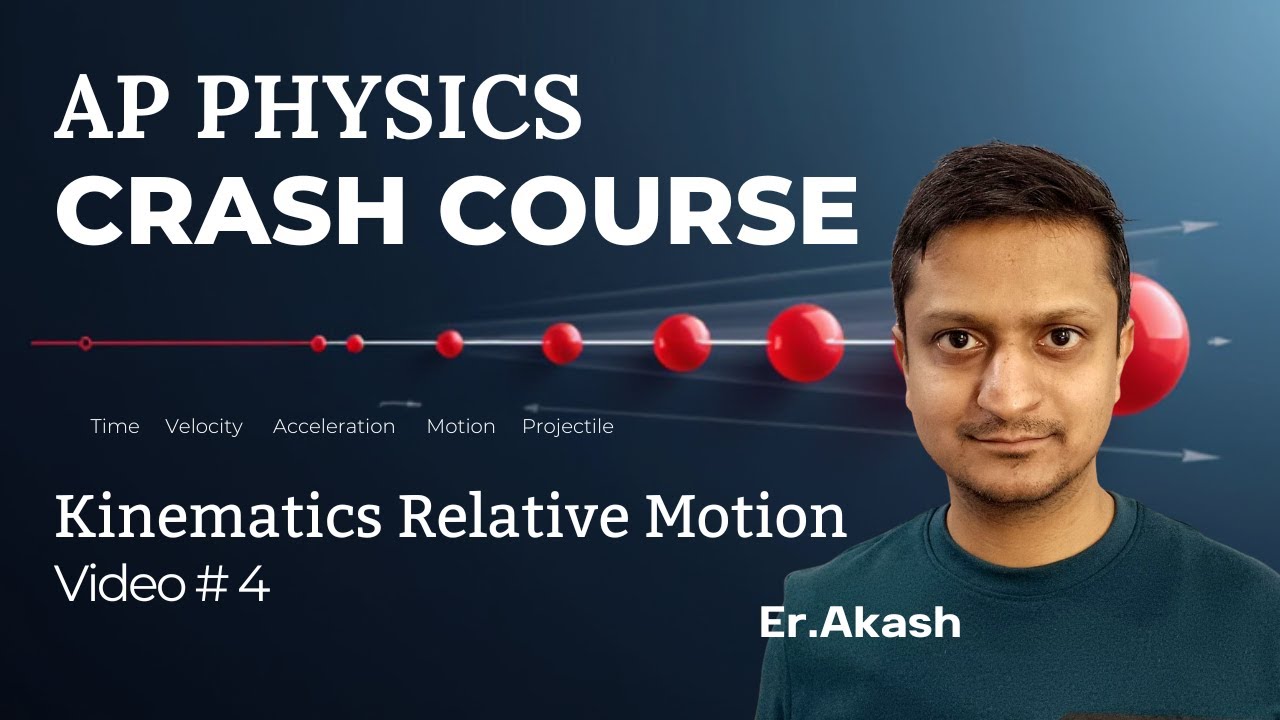 AP PHYSICS
CRASH COURSE

Time Velocity Acceleration Motion Projectile

Kinematics Relative Motion
Video # 4

Er.Akash